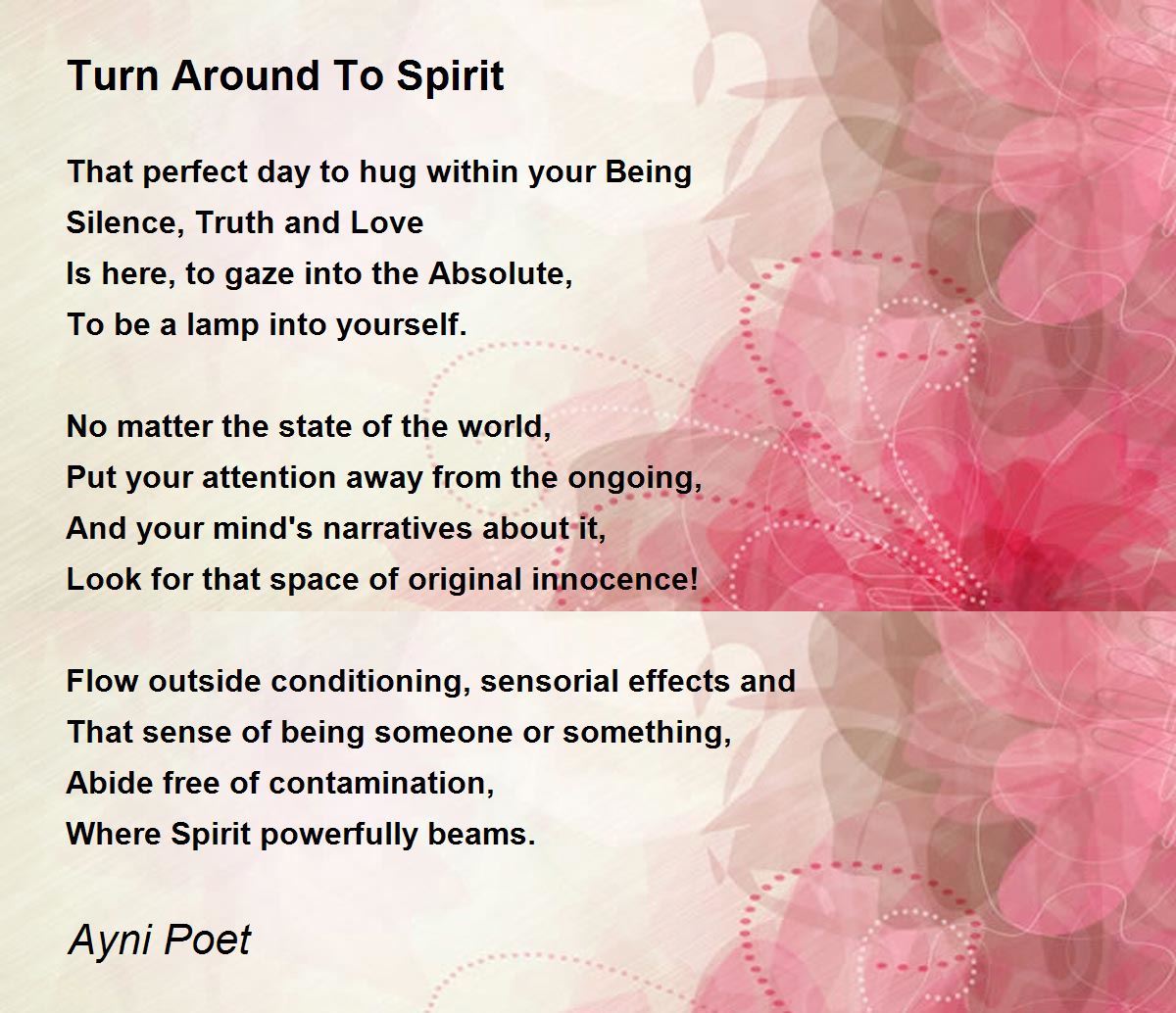 Turn Around To Spirit

That perfect day to hug within your Being
Silence, Truth and Love
Is here, to gaze into the Absolute,
To be a lamp into yourself.

No matter the state of the world,
Put your attention away from the ongoing,
And your mind's narratives about it,
Look for that space of original innocence!

Flow outside conditioning, sensorial effects and
That sense of being someone or something,
Abide free of contamination,
Where Spirit powerfully beams.

Ayni Poet